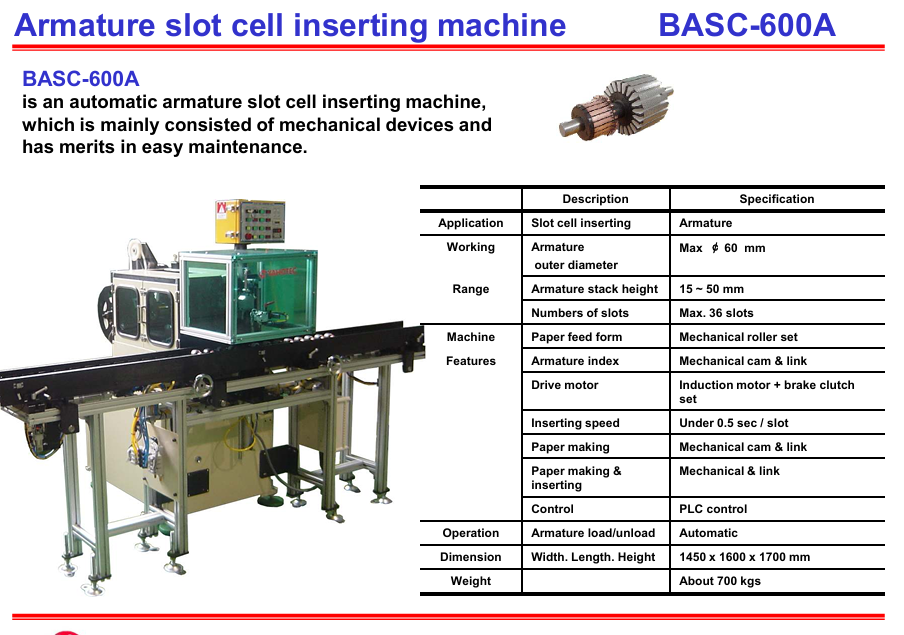 Armature slot cell inserting machine BASC-600A

BASC-600A
is an automatic armature slot cell inserting machine, which is mainly consisted of mechanical devices and has merits in easy maintenance.

| | Description | Specification |
|---|---|---|
| Application | Slot cell inserting | Armature |
| Working | Armature outer diameter | Max $\phi$ 60 mm |
| Range | Armature stack height | 15 ~ 50 mm |
| | Numbers of slots | Max. 36 slots |
| Machine | Paper feed form | Mechanical roller set |
| Features | Armature index | Mechanical cam & link |
| | Drive motor | Induction motor + brake clutch set |
| | Inserting speed | Under 0.5 sec / slot |
| | Paper making | Mechanical cam & link |
| | Paper making & inserting | Mechanical & link |
| | Control | PLC control |
| Operation | Armature load/unload | Automatic |
| Dimension | Width. Length. Height | 1450 x 1600 x 1700 mm |
| Weight | | About 700 kgs |